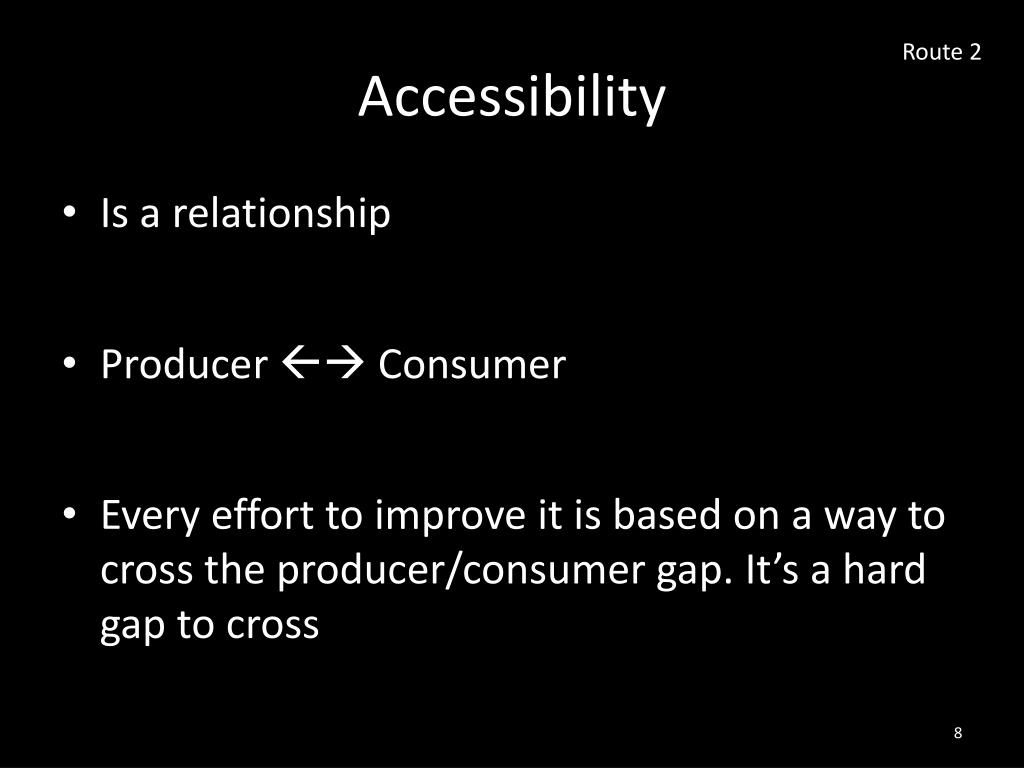 Route 2

Accessibility

• Is a relationship

• Producer ←→ Consumer

• Every effort to improve it is based on a way to cross the producer/consumer gap. It’s a hard gap to cross

8